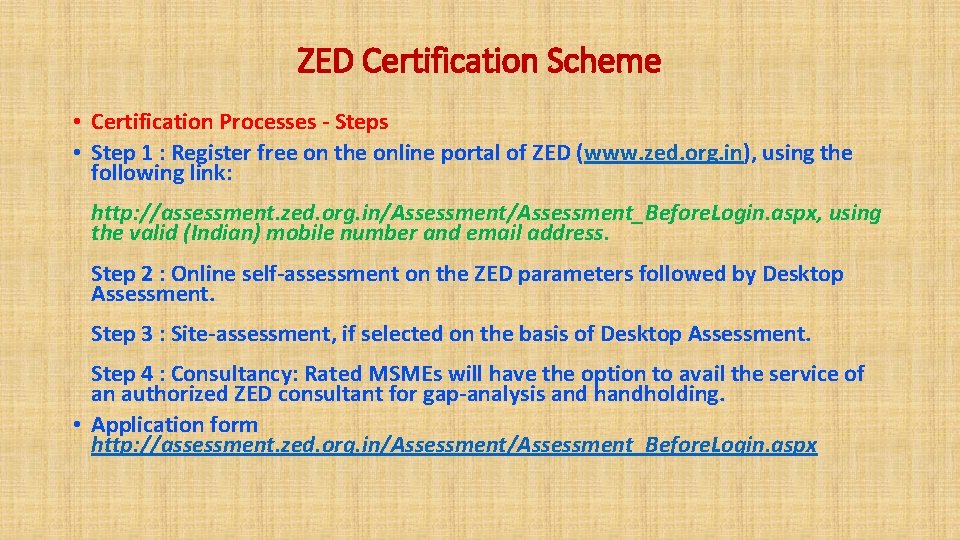 ZED Certification Scheme

• Certification Processes - Steps

• Step 1 : Register free on the online portal of ZED (www.zed.org.in), using the following link:

http://assessment.zed.org.in/Assessment/Assessment_BeforeLogin.aspx, using the valid (Indian) mobile number and email address.

Step 2 : Online self-assessment on the ZED parameters followed by Desktop Assessment.

Step 3 : Site-assessment, if selected on the basis of Desktop Assessment.

Step 4 : Consultancy: Rated MSMEs will have the option to avail the service of an authorized ZED consultant for gap-analysis and handholding.

• Application form http://assessment.zed.org.in/Assessment/Assessment_BeforeLogin.aspx